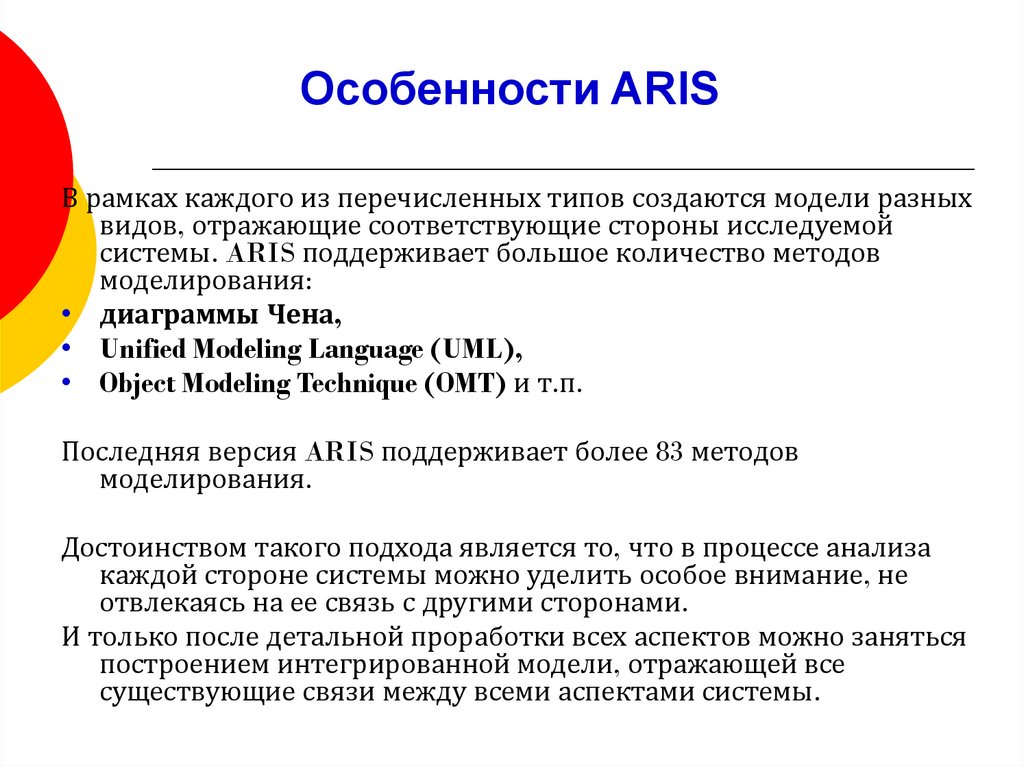 Особенности ARIS

В рамках каждого из перечисленных типов создаются модели разных видов, отражающие соответствующие стороны исследуемой системы. ARIS поддерживает большое количество методов моделирования:

• диаграммы Чена,
• Unified Modeling Language (UML),
• Object Modeling Technique (OMT) и т.п.

Последняя версия ARIS поддерживает более 83 методов моделирования.

Достоинством такого подхода является то, что в процессе анализа каждой стороне системы можно уделить особое внимание, не отвлекаясь на ее связь с другими сторонами.

И только после детальной проработки всех аспектов можно заняться построением интегрированной модели, отражающей все существующие связи между всеми аспектами системы.